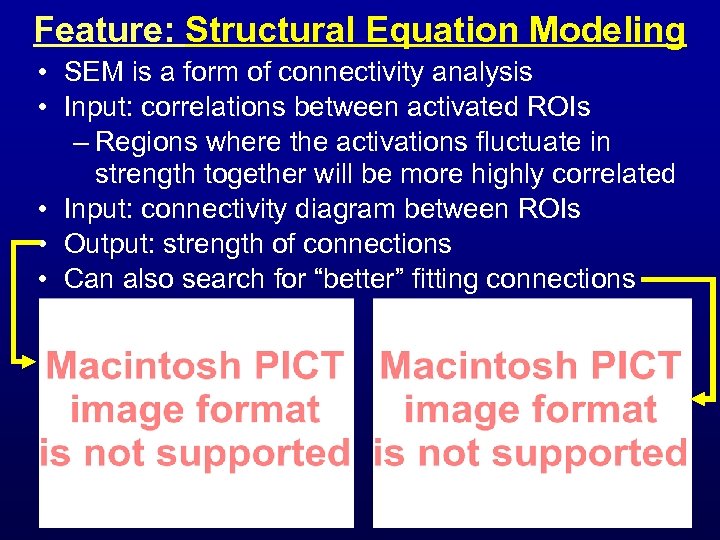 Feature: Structural Equation Modeling

• SEM is a form of connectivity analysis
• Input: correlations between activated ROIs
– Regions where the activations fluctuate in strength together will be more highly correlated
• Input: connectivity diagram between ROIs
• Output: strength of connections
• Can also search for "better" fitting connections

Macintosh PICT image format is not supported

Macintosh PICT image format is not supported